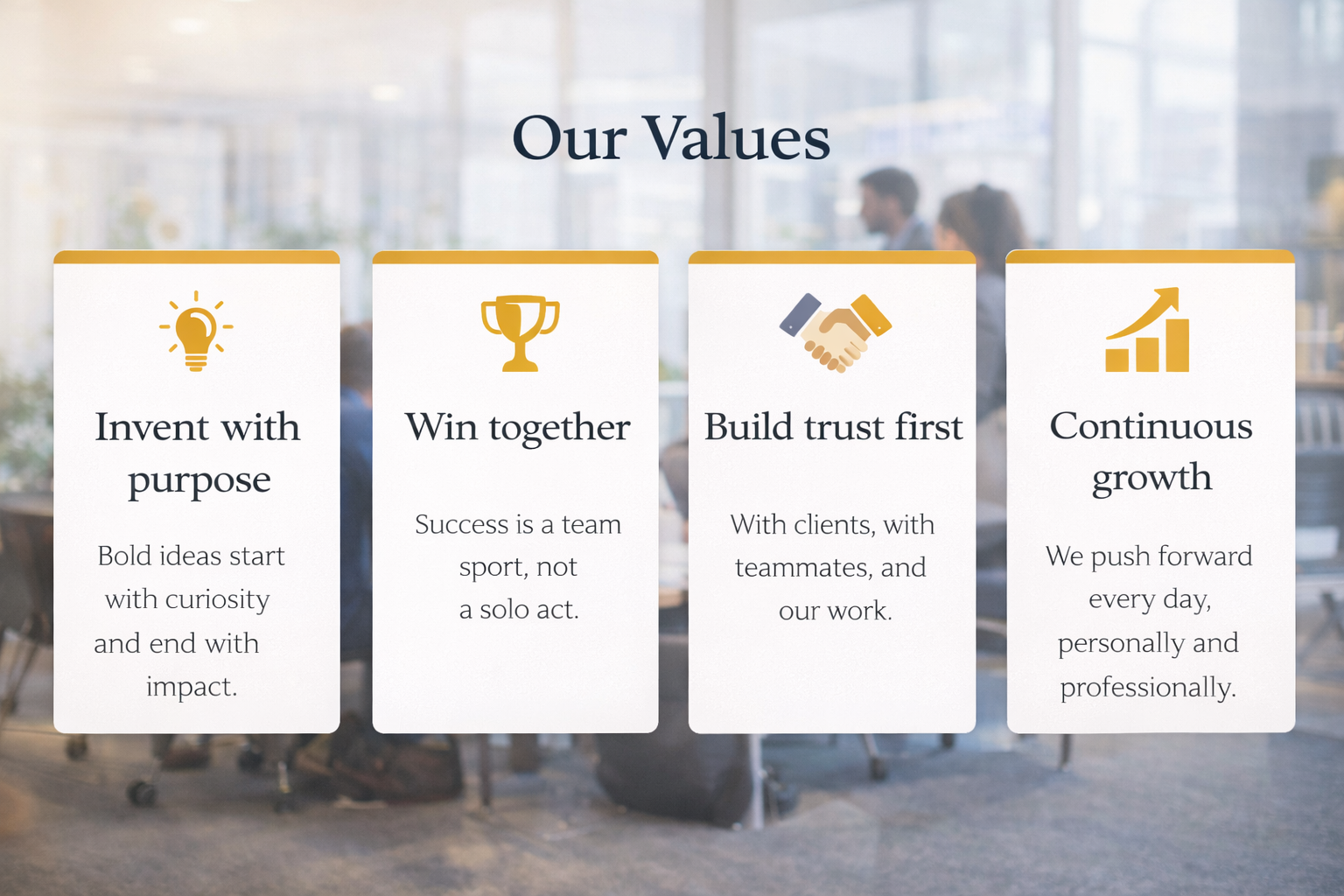 Our Values

Invent with purpose

Bold ideas start with curiosity and end with impact.

Win together

Success is a team sport, not a solo act.

Build trust first

With clients, with teammates, and our work.

Continuous growth

We push forward every day, personally and professionally.